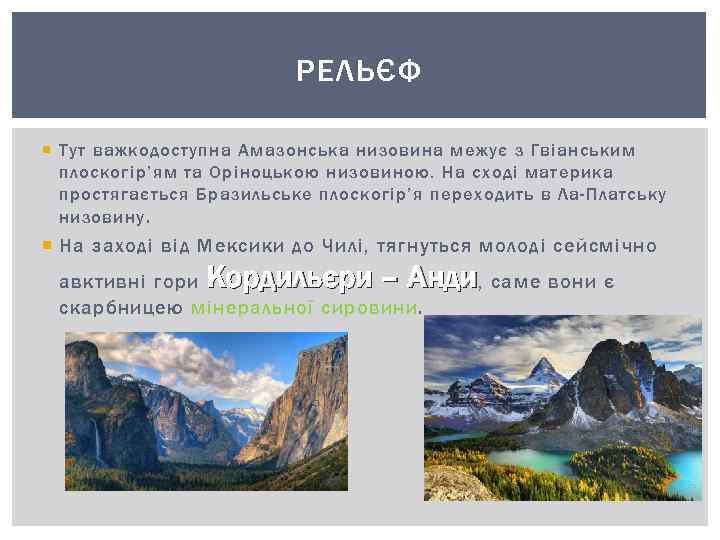 РЕЛЬЄФ

Тут важкодоступна Амазонська низовина межує з Гвіанським плоскогір'ям та Оріноцькою низовиною. На сході материка простягається Бразильське плоскогір'я переходить в Ла-Платську низовину.

На заході від Мексики до Чилі, тягнуться молоді сейсмічно авктивні гори Кордильєри – Анди, саме вони є скарбницею мінеральної сировини.